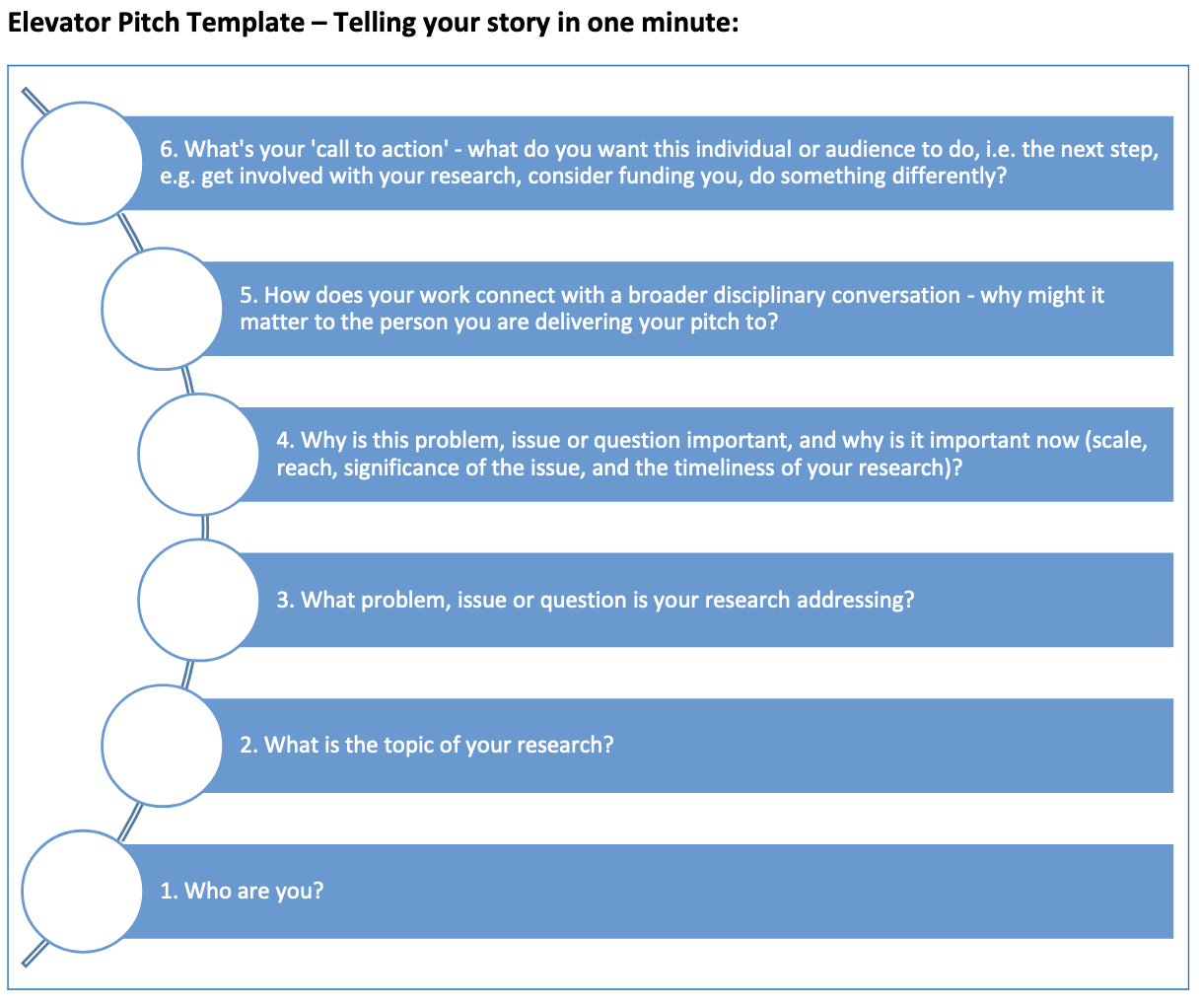 Elevator Pitch Template – Telling your story in one minute:

6. What's your 'call to action' - what do you want this individual or audience to do, i.e. the next step, e.g. get involved with your research, consider funding you, do something differently?

5. How does your work connect with a broader disciplinary conversation - why might it matter to the person you are delivering your pitch to?

4. Why is this problem, issue or question important, and why is it important now (scale, reach, significance of the issue, and the timeliness of your research)?

3. What problem, issue or question is your research addressing?

2. What is the topic of your research?

1. Who are you?